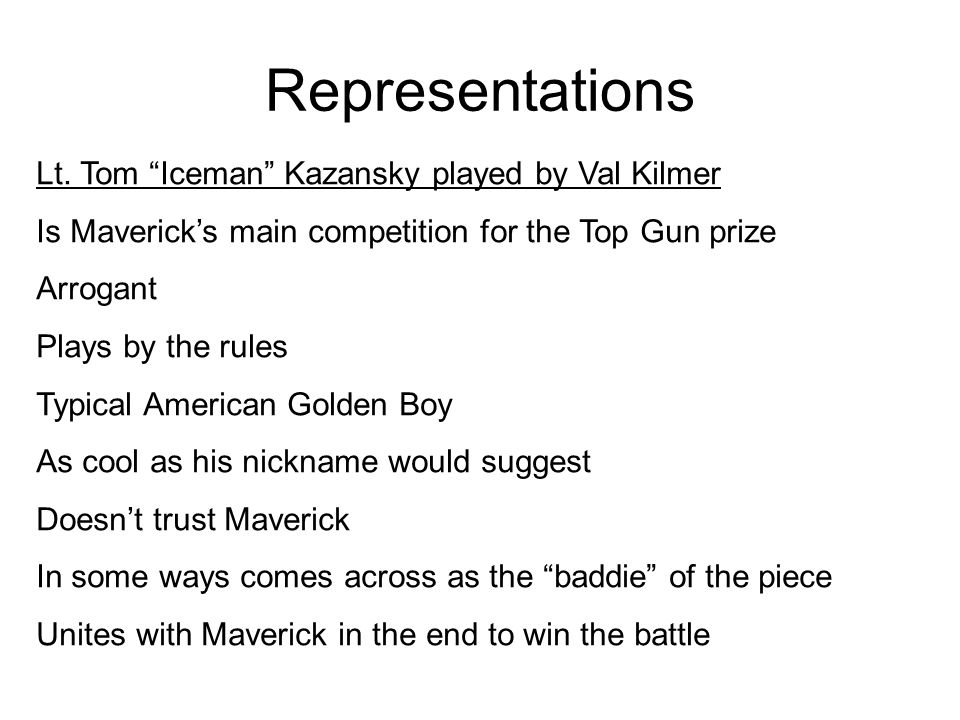 Representations

Lt. Tom “Iceman” Kazansky played by Val Kilmer

Is Maverick’s main competition for the Top Gun prize

Arrogant

Plays by the rules

Typical American Golden Boy

As cool as his nickname would suggest

Doesn’t trust Maverick

In some ways comes across as the “baddie” of the piece

Unites with Maverick in the end to win the battle